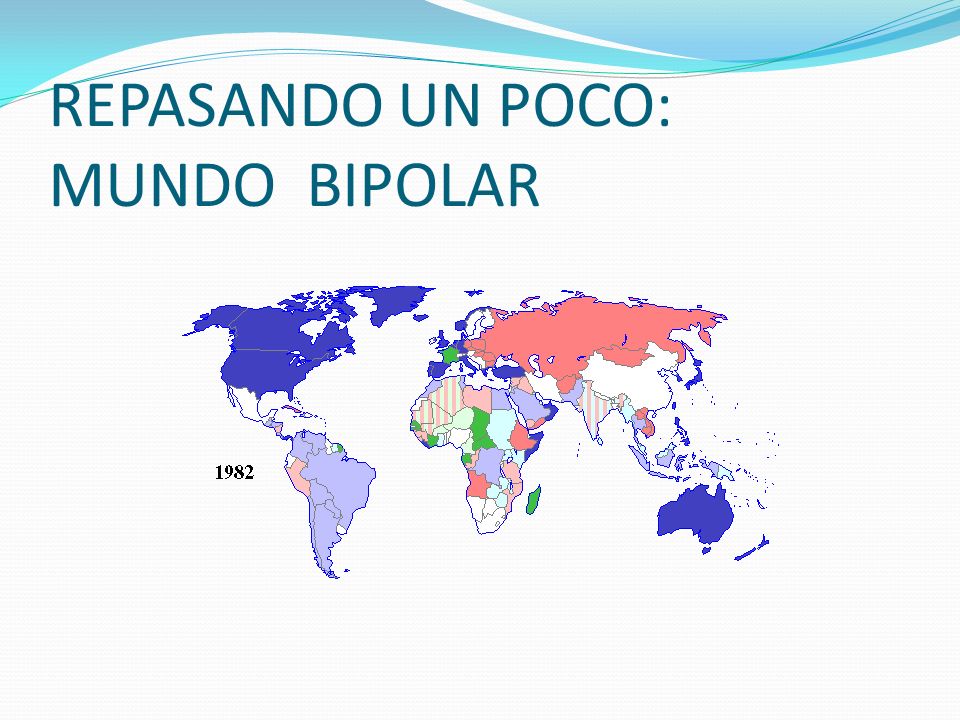 REPASANDO UN POCO: MUNDO BIPOLAR

1982